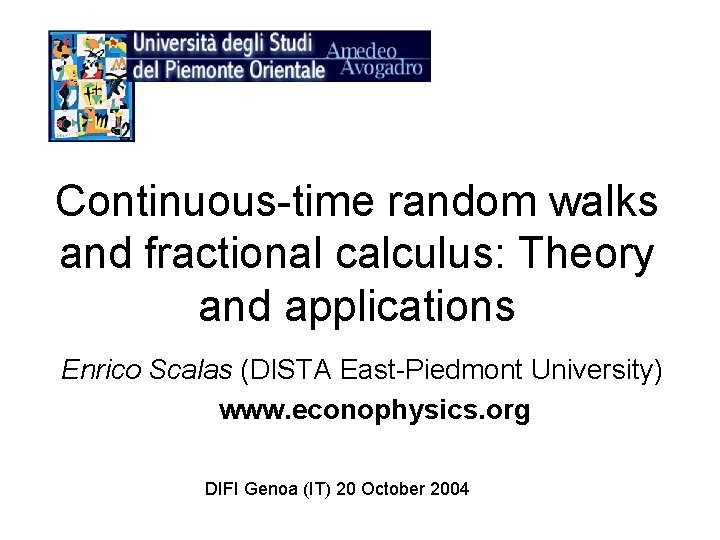 Università degli Studi del Piemonte Orientale Amedeo Avogadro

Continuous-time random walks and fractional calculus: Theory and applications

Enrico Scalas (DISTA East-Piedmont University)

www.econophysics.org

DIFI Genoa (IT) 20 October 2004